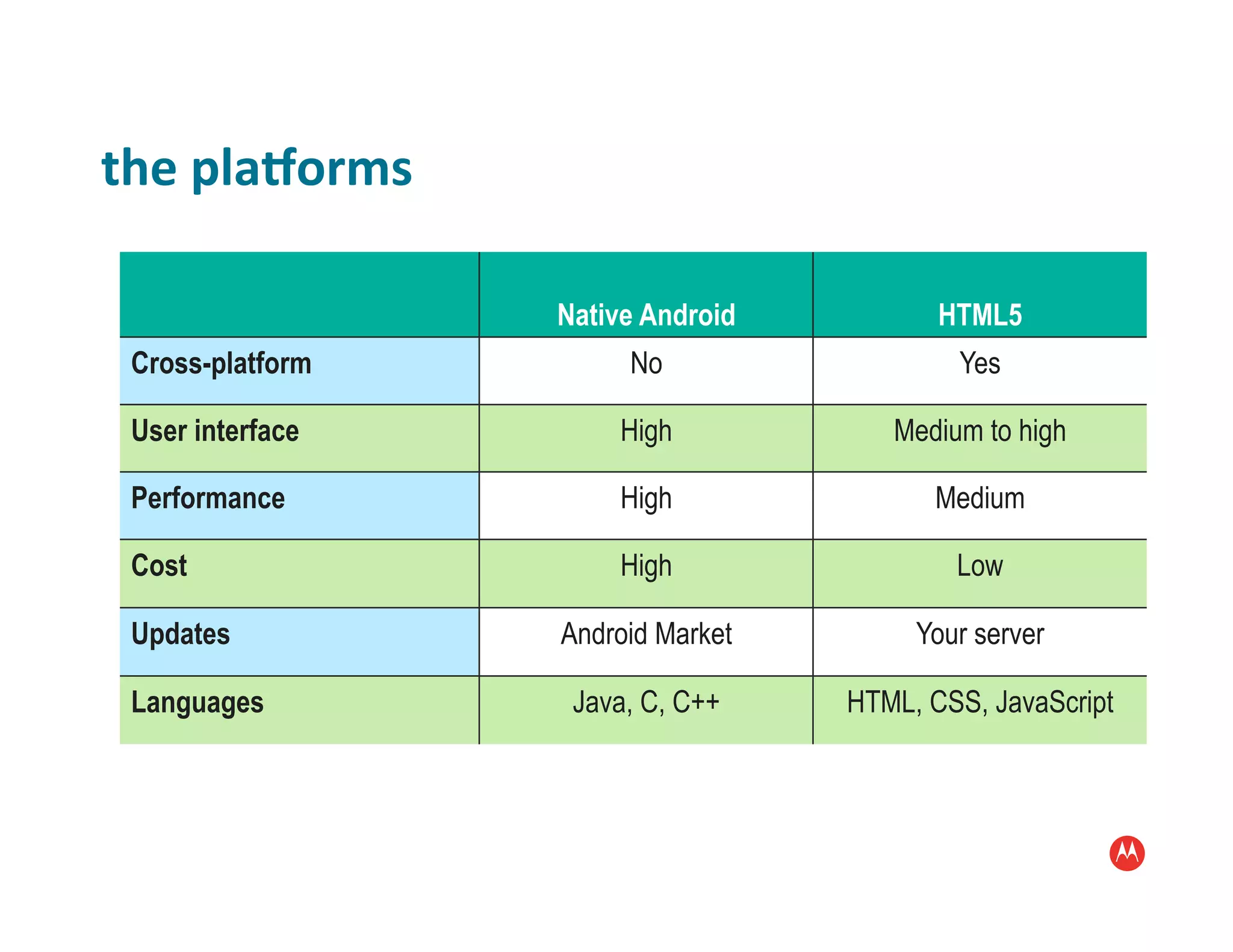 the platforms

| | Native Android | HTML5 |
|---|---|---|
| Cross-platform | No | Yes |
| User interface | High | Medium to high |
| Performance | High | Medium |
| Cost | High | Low |
| Updates | Android Market | Your server |
| Languages | Java, C, C++ | HTML, CSS, JavaScript |